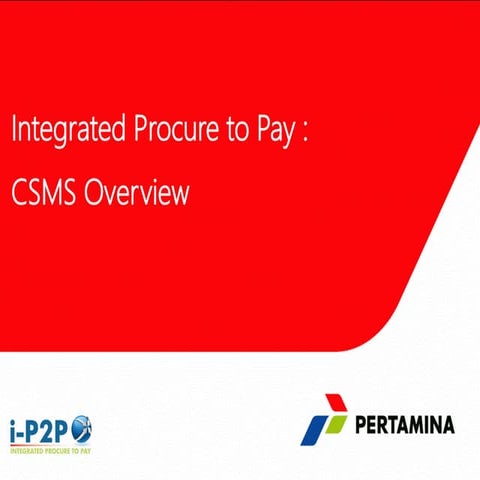 Integrated Procure to Pay :

CSMS Overview

i-P2P
INTEGRATED PROCURE TO PAY

PERTAMINA